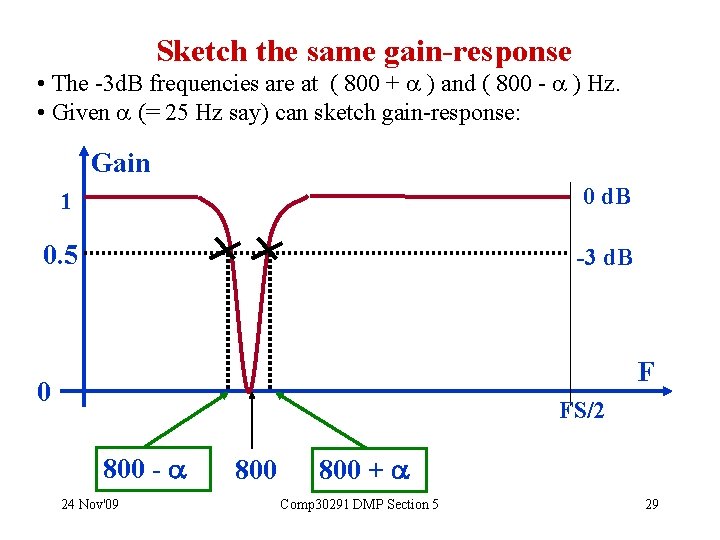 Sketch the same gain-response

• The -3dB frequencies are at ( 800 + $\alpha$ ) and ( 800 - $\alpha$ ) Hz.
• Given $\alpha$ (= 25 Hz say) can sketch gain-response:

Gain

1

0.5

0

0 dB

-3 dB

F

FS/2

800 - $\alpha$

800

800 + $\alpha$

24 Nov'09

Comp30291 DMP Section 5

29